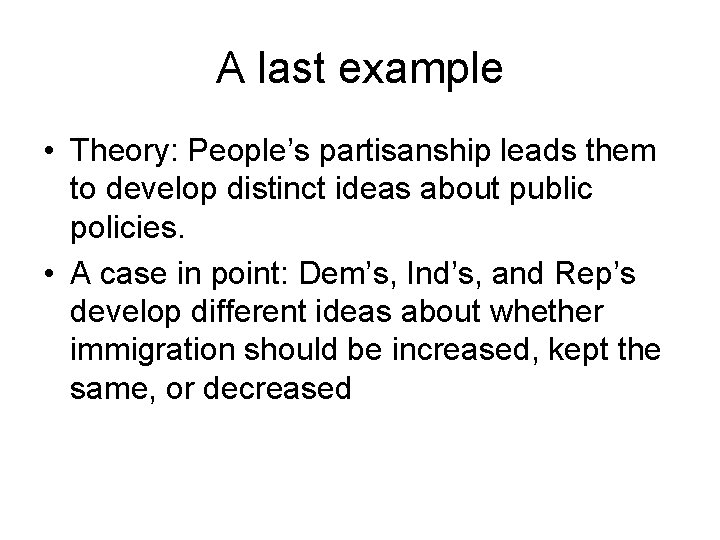 A last example

• Theory: People’s partisanship leads them to develop distinct ideas about public policies.

• A case in point: Dem’s, Ind’s, and Rep’s develop different ideas about whether immigration should be increased, kept the same, or decreased